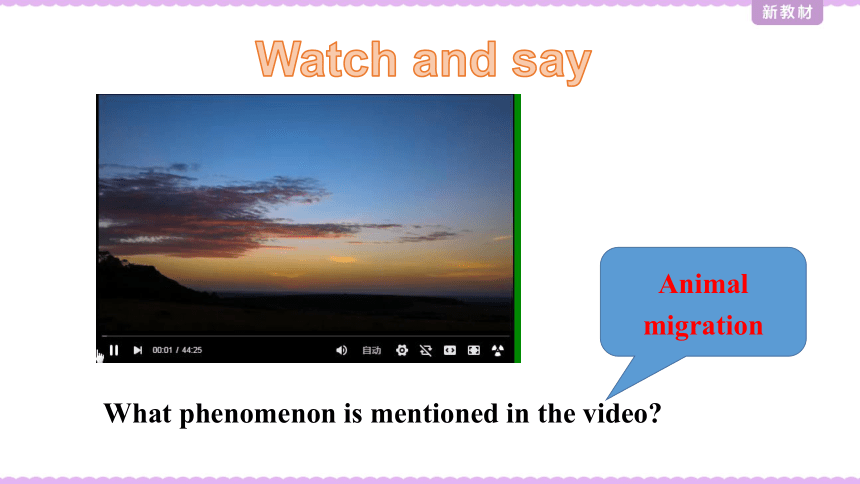 新教材

Watch and say

00:01 / 44:25 自动

Animal migration

What phenomenon is mentioned in the video?